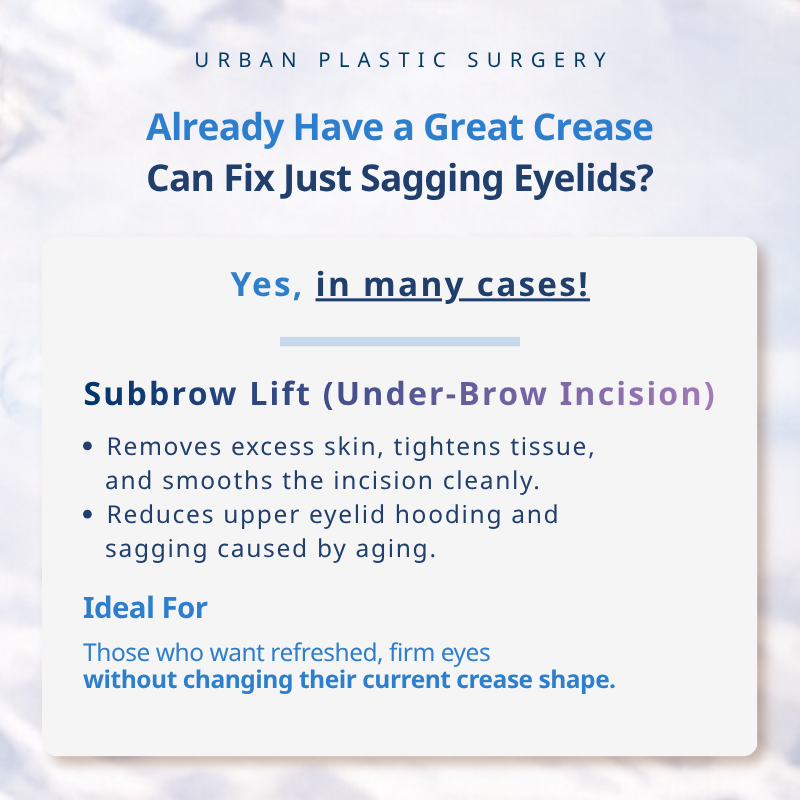 URBAN PLASTIC SURGERY

Already Have a Great Crease
Can Fix Just Sagging Eyelids?

Yes, in many cases!

Subbrow Lift (Under-Brow Incision)

• Removes excess skin, tightens tissue, and smooths the incision cleanly.
• Reduces upper eyelid hooding and sagging caused by aging.

Ideal For

Those who want refreshed, firm eyes without changing their current crease shape.